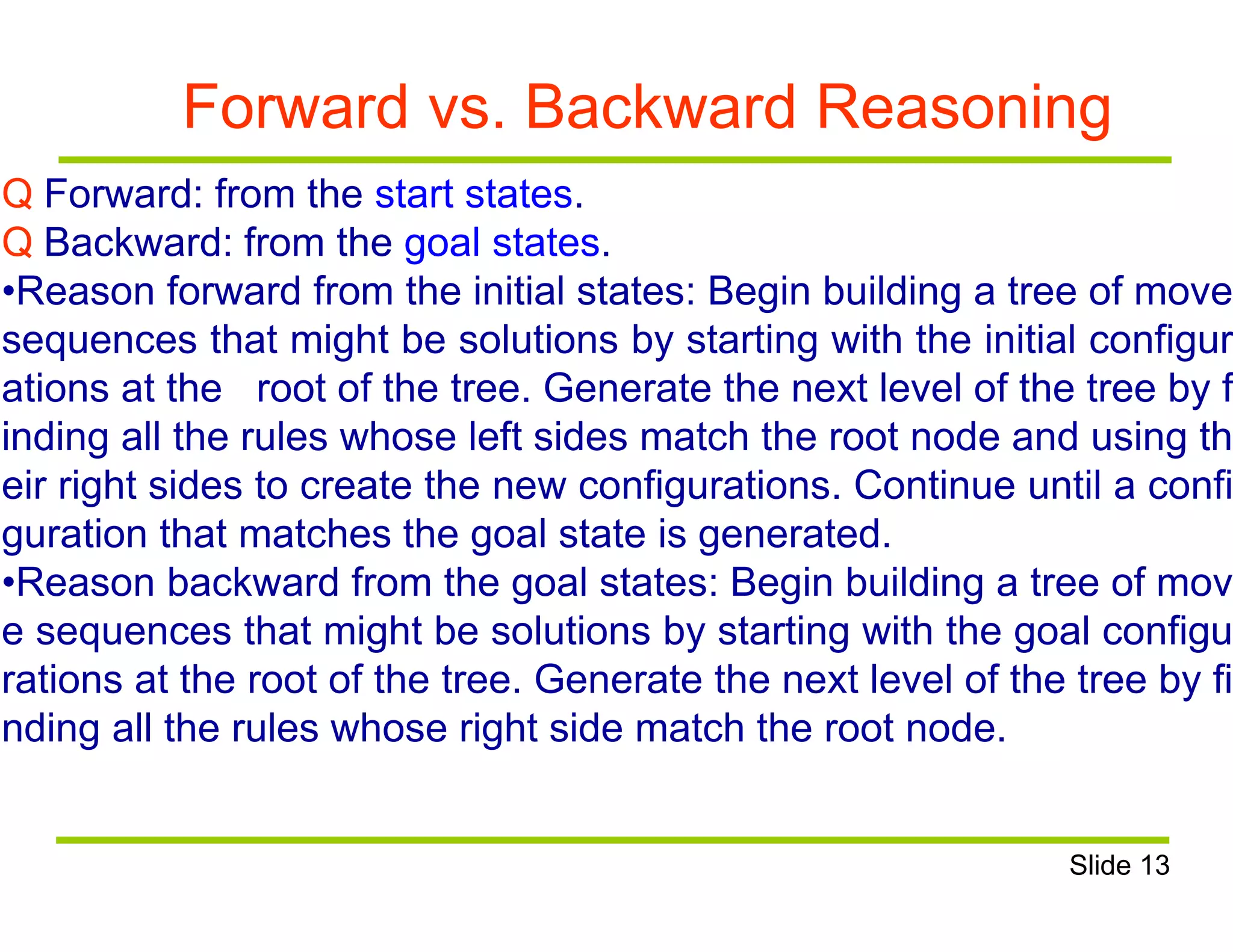 Forward vs. Backward Reasoning

Q Forward: from the start states.
Q Backward: from the goal states.

•Reason forward from the initial states: Begin building a tree of move sequences that might be solutions by starting with the initial configur ations at the root of the tree. Generate the next level of the tree by f inding all the rules whose left sides match the root node and using th eir right sides to create the new configurations. Continue until a confi guration that matches the goal state is generated.

•Reason backward from the goal states: Begin building a tree of mov e sequences that might be solutions by starting with the goal configu rations at the root of the tree. Generate the next level of the tree by fi nding all the rules whose right side match the root node.

Slide 13